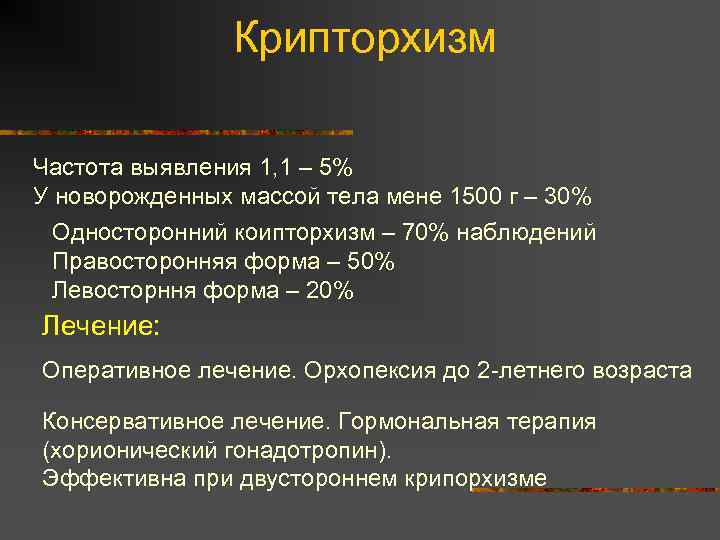 Крипторхизм

Частота выявления 1,1 – 5%
У новорожденных массой тела мене 1500 г – 30%

Односторонний коипторхизм – 70% наблюдений
Правосторонняя форма – 50%
Левосторння форма – 20%

Лечение:

Оперативное лечение. Орхопексия до 2-летнего возраста

Консервативное лечение. Гормональная терапия (хорионический гонадотропин).
Эффективна при двустороннем крипорхизме